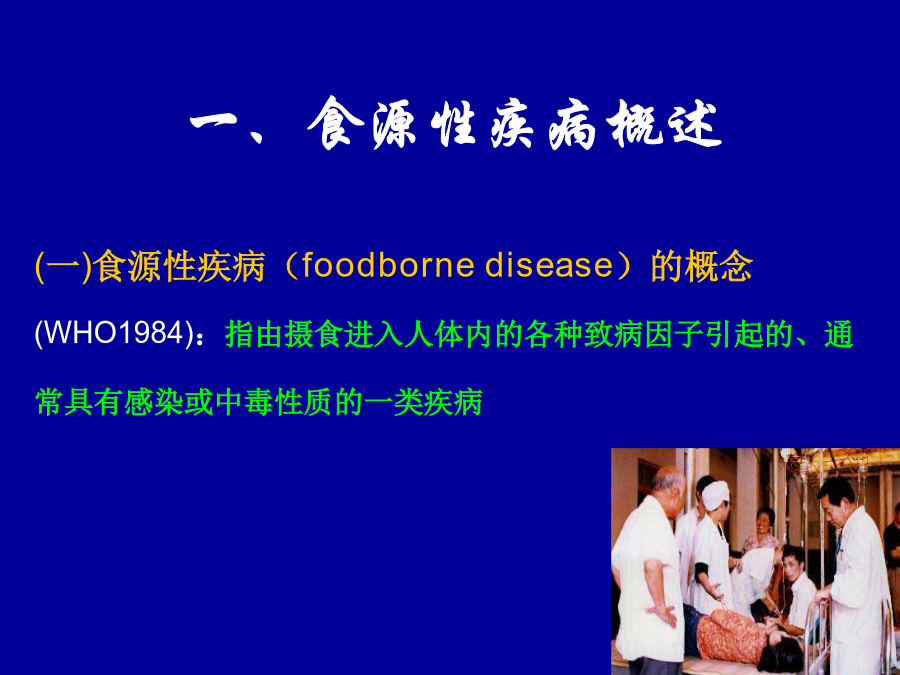 一、食源性疾病概述

(一)食源性疾病（foodborne disease）的概念

(WHO1984)：指由摄食进入人体内的各种致病因子引起的、通常具有感染或中毒性质的一类疾病